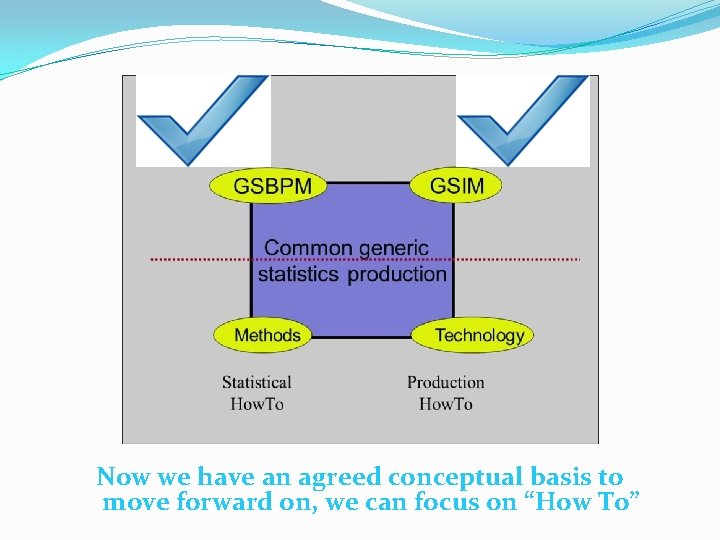 GSBPM

GSIM

Common generic statistics production

Methods

Technology

Statistical HowTo

Production HowTo

Now we have an agreed conceptual basis to move forward on, we can focus on “How To”